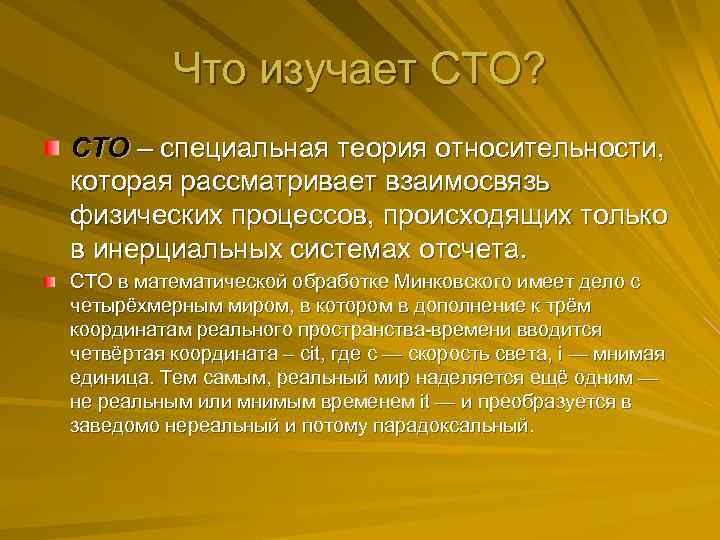 Что изучает СТО?

СТО – специальная теория относительности, которая рассматривает взаимосвязь физических процессов, происходящих только в инерциальных системах отсчета.

СТО в математической обработке Минковского имеет дело с четырёхмерным миром, в котором в дополнение к трём координатам реального пространства-времени вводится четвёртая координата – cit, где c — скорость света, i — мнимая единица. Тем самым, реальный мир наделяется ещё одним — не реальным или мнимым временем it — и преобразуется в заведомо нереальный и потому парадоксальный.